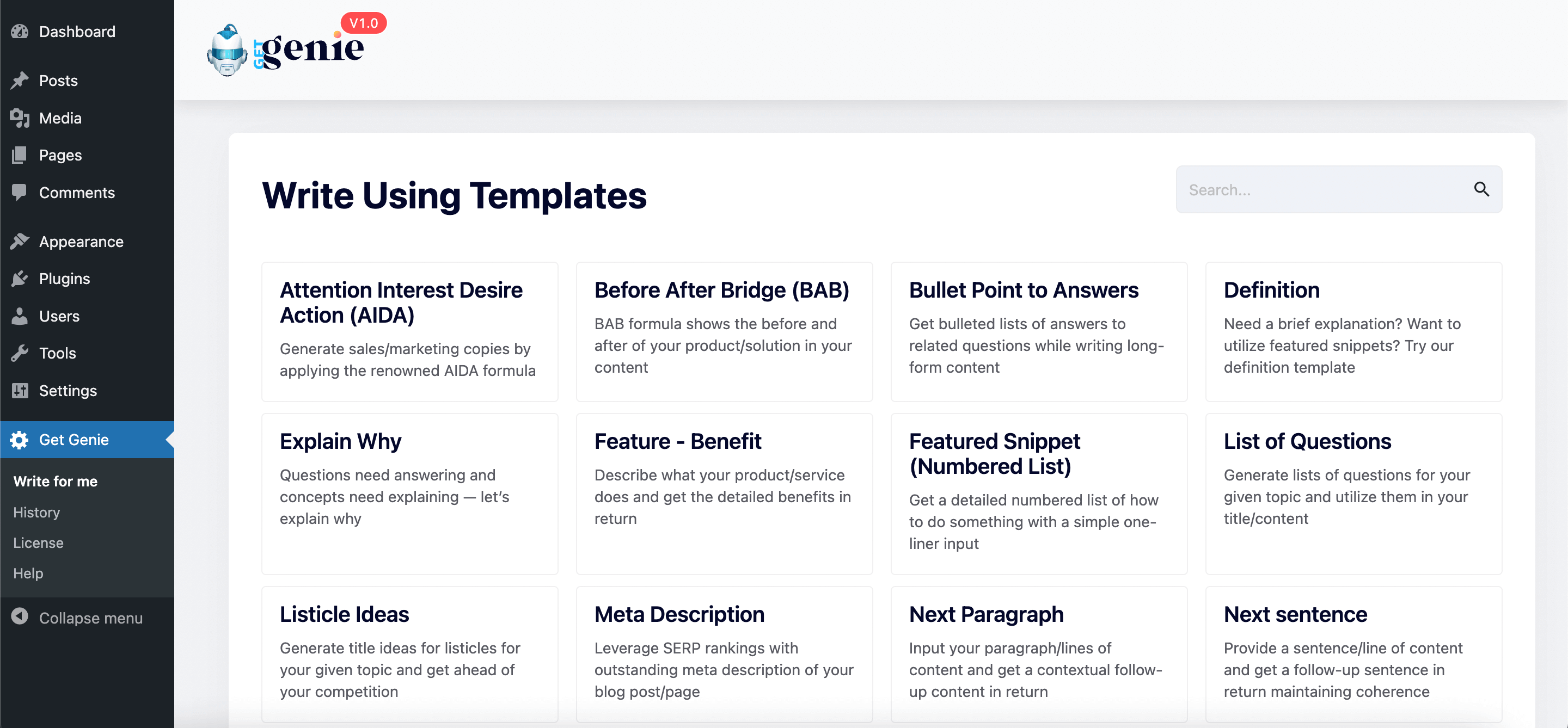 Dashboard
Posts
Media
Pages
Comments
Appearance
Plugins
Users
Tools
Settings
Get Genie
Write for me
History
License
Help
Collapse menu

GET genie V1.0

Write Using Templates

Search...

Attention Interest Desire Action (AIDA)
Generate sales/marketing copies by applying the renowned AIDA formula

Before After Bridge (BAB)
BAB formula shows the before and after of your product/solution in your content

Bullet Point to Answers
Get bulleted lists of answers to related questions while writing long-form content

Definition
Need a brief explanation? Want to utilize featured snippets? Try our definition template

Explain Why
Questions need answering and concepts need explaining — let's explain why

Feature - Benefit
Describe what your product/service does and get the detailed benefits in return

Featured Snippet (Numbered List)
Get a detailed numbered list of how to do something with a simple one-liner input

List of Questions
Generate lists of questions for your given topic and utilize them in your title/content

Listicle Ideas
Generate title ideas for listicles for your given topic and get ahead of your competition

Meta Description
Leverage SERP rankings with outstanding meta description of your blog post/page

Next Paragraph
Input your paragraph/lines of content and get a contextual follow-up content in return

Next sentence
Provide a sentence/line of content and get a follow-up sentence in return maintaining coherence